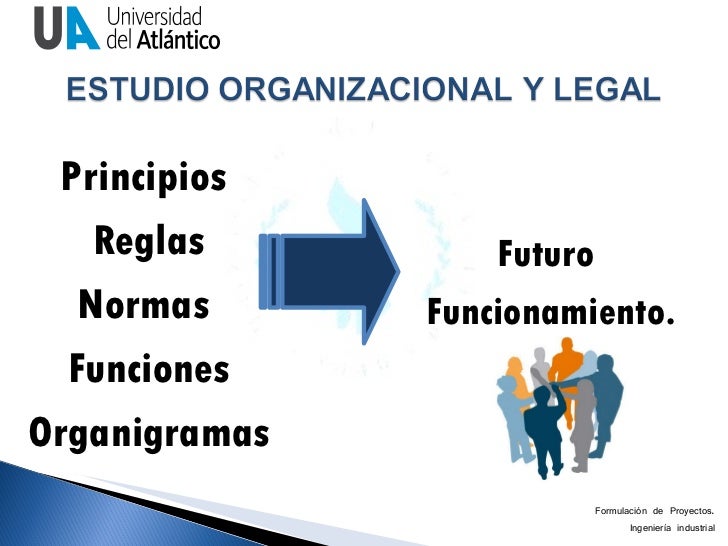 UA Universidad del Atlántico

ESTUDIO ORGANIZACIONAL Y LEGAL

Principios
Reglas
Normas
Funciones
Organigramas

Futuro
Funcionamiento.

Formulación de Proyectos.
Ingeniería industrial